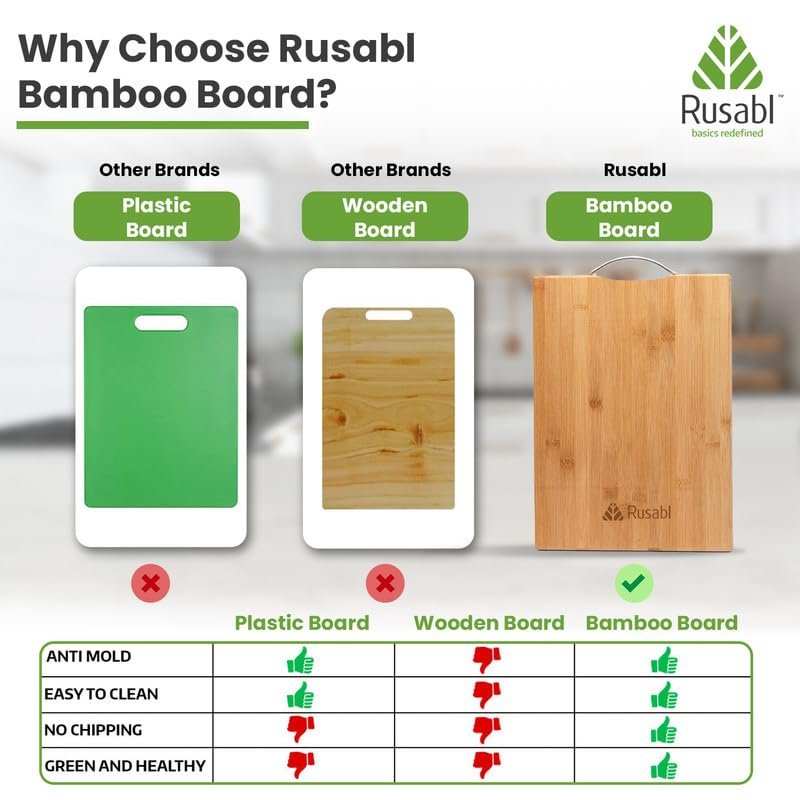 Why Choose Rusabl Bamboo Board?

Rusabl™
basics redefined

Other Brands
Plastic Board

Other Brands
Wooden Board

Rusabl
Bamboo Board

Rusabl

| | Plastic Board | Wooden Board | Bamboo Board |
|---|---|---|---|
| ANTI MOLD | | | |
| EASY TO CLEAN | | | |
| NO CHIPPING | | | |
| GREEN AND HEALTHY | | | |